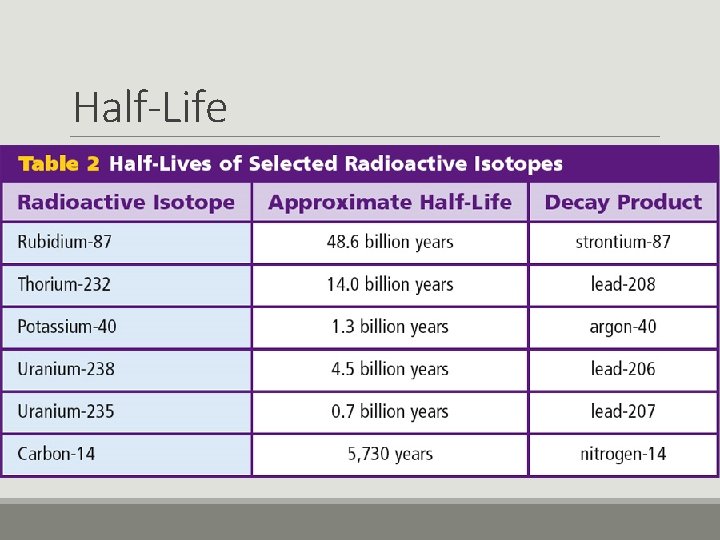 Half-Life

Table 2 Half-Lives of Selected Radioactive Isotopes

| Radioactive Isotope | Approximate Half-Life | Decay Product |
|---|---|---|
| Rubidium-87 | 48.6 billion years | strontium-87 |
| Thorium-232 | 14.0 billion years | lead-208 |
| Potassium-40 | 1.3 billion years | argon-40 |
| Uranium-238 | 4.5 billion years | lead-206 |
| Uranium-235 | 0.7 billion years | lead-207 |
| Carbon-14 | 5,730 years | nitrogen-14 |